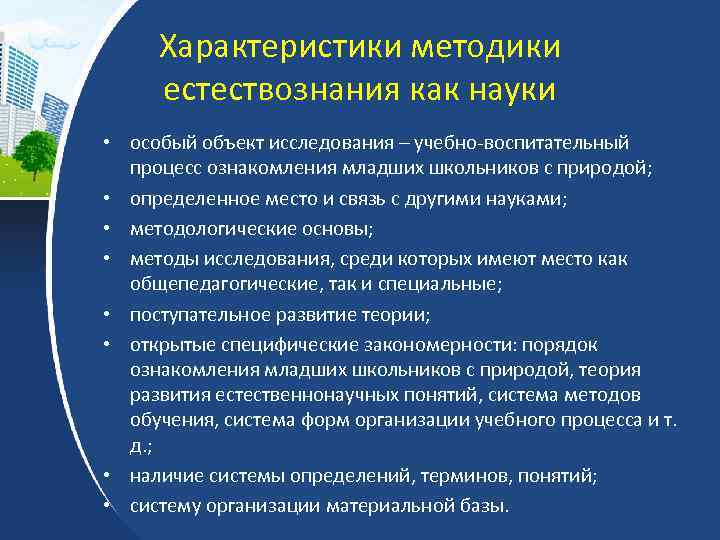 Характеристики методики естествознания как науки

• особый объект исследования – учебно-воспитательный процесс ознакомления младших школьников с природой;
• определенное место и связь с другими науками;
• методологические основы;
• методы исследования, среди которых имеют место как общепедагогические, так и специальные;
• поступательное развитие теории;
• открытые специфические закономерности: порядок ознакомления младших школьников с природой, теория развития естественнонаучных понятий, система методов обучения, система форм организации учебного процесса и т. д.;
• наличие системы определений, терминов, понятий;
• систему организации материальной базы.